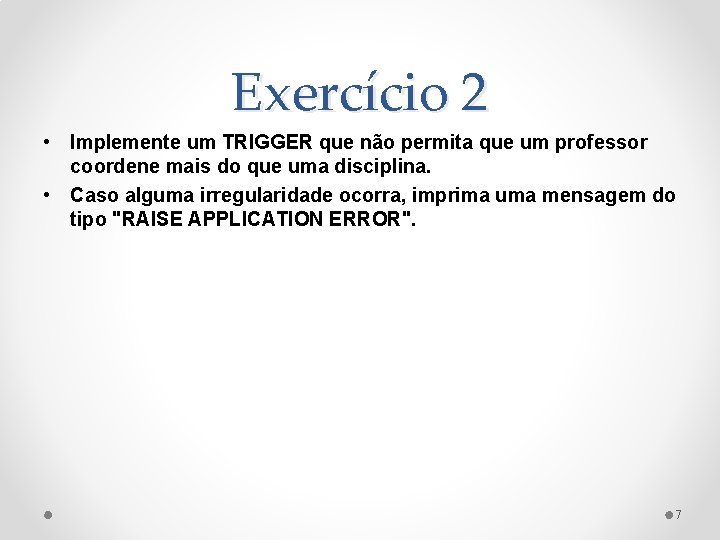 Exercício 2

• Implemente um TRIGGER que não permita que um professor coordene mais do que uma disciplina.
• Caso alguma irregularidade ocorra, imprima uma mensagem do tipo "RAISE APPLICATION ERROR".

7